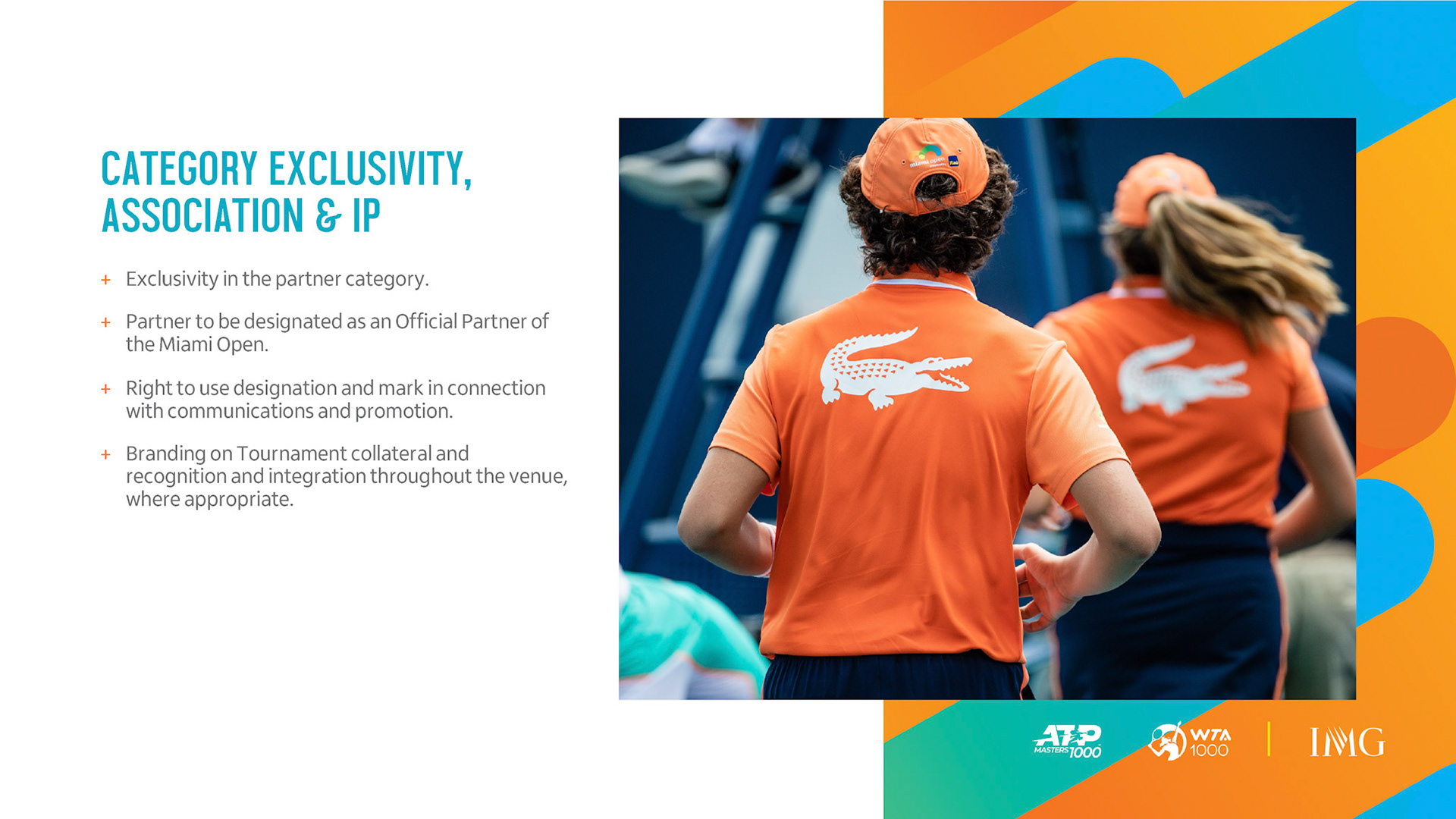 CATEGORY EXCLUSIVITY, ASSOCIATION & IP

+ Exclusivity in the partner category.

+ Partner to be designated as an Official Partner of the Miami Open.

+ Right to use designation and mark in connection with communications and promotion.

+ Branding on Tournament collateral and recognition and integration throughout the venue, where appropriate.

miami open

ATP MASTERS 1000

WTA 1000

IMG